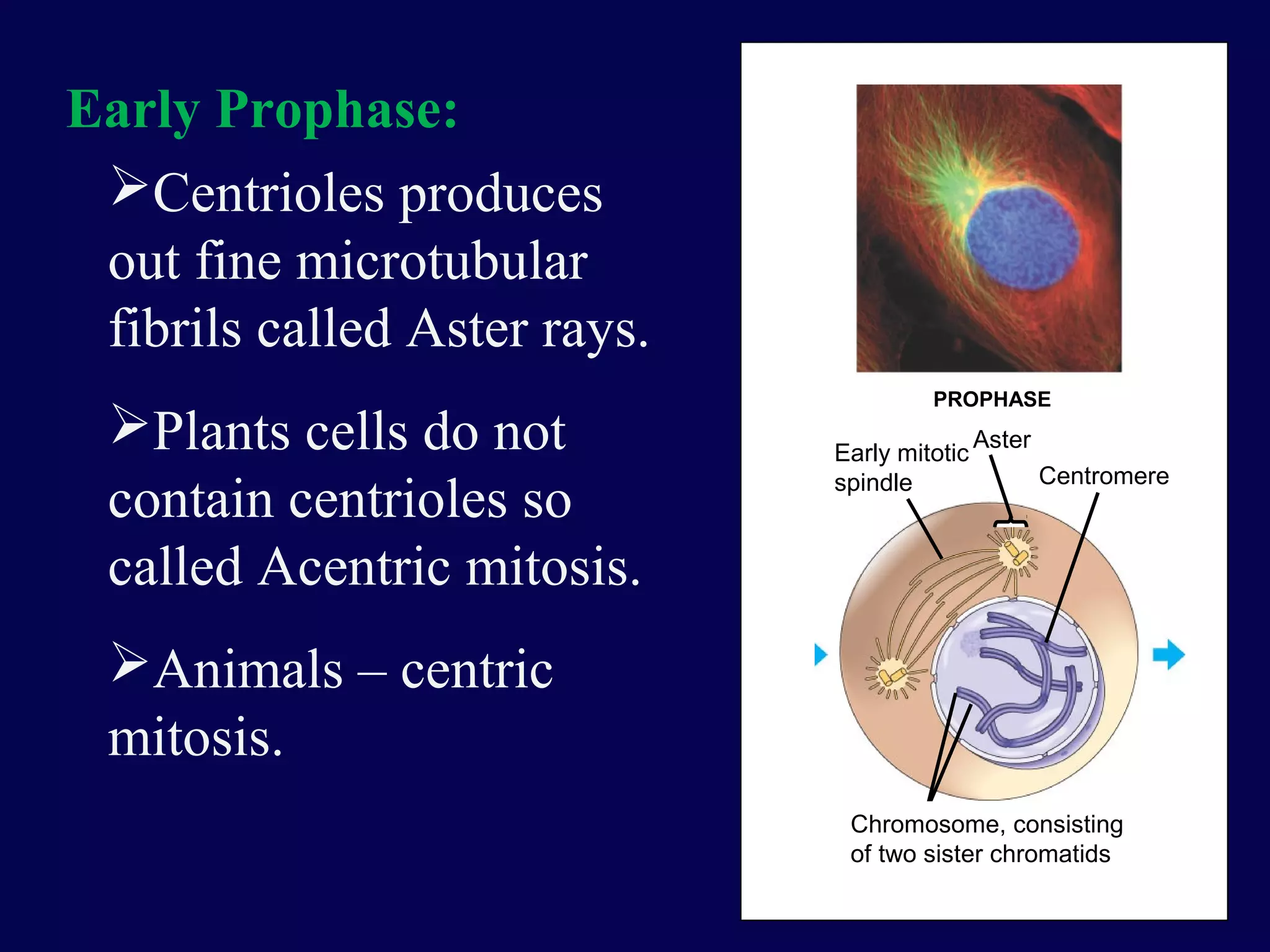 Early Prophase:

➢Centrioles produces out fine microtubular fibrils called Aster rays.

➢Plants cells do not contain centrioles so called Acentric mitosis.

➢Animals – centric mitosis.

PROPHASE

Early mitotic spindle

Aster

Centromere

Chromosome, consisting of two sister chromatids